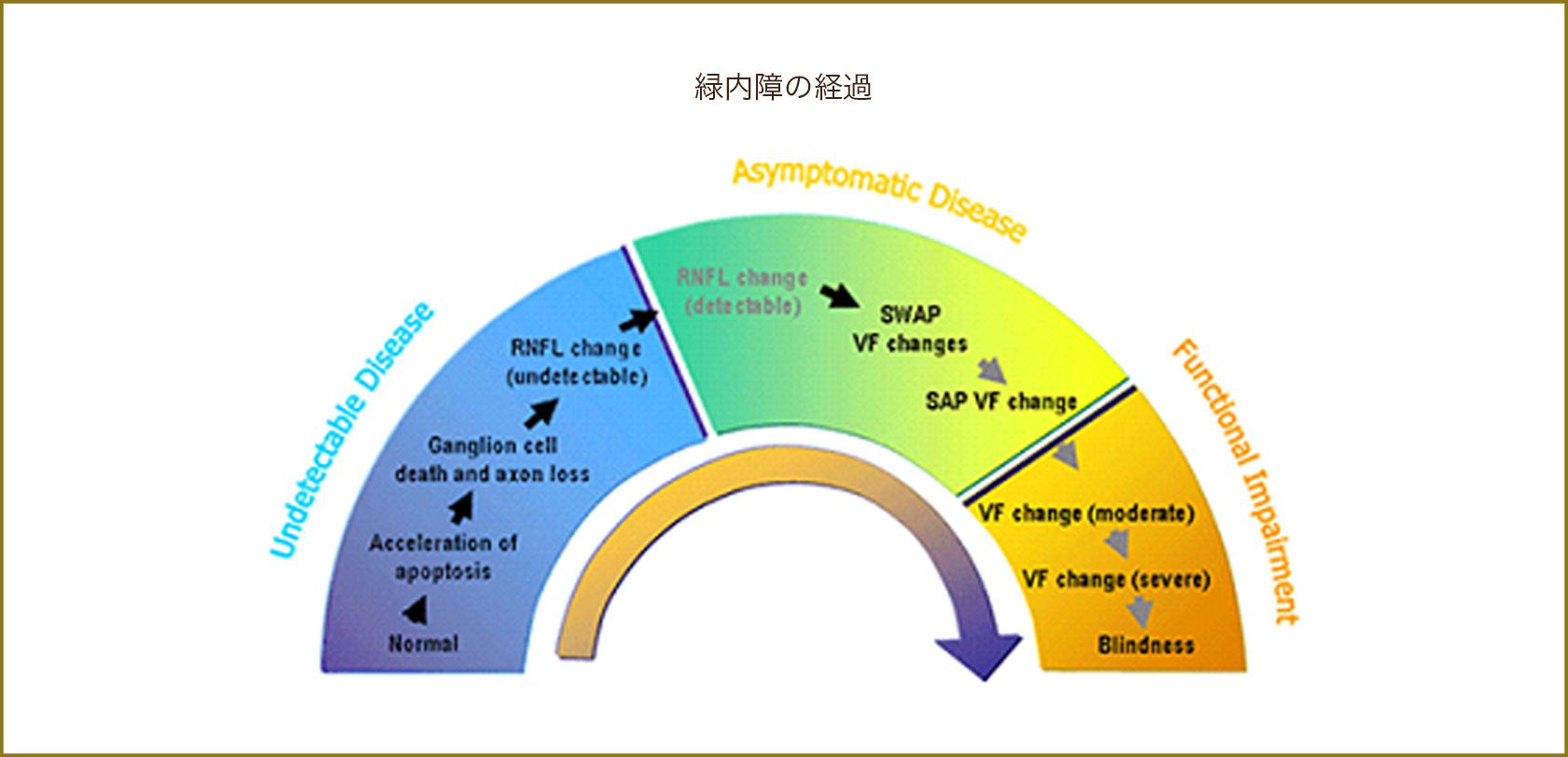 緑内障の経過

Undetectable Disease

Normal

Acceleration of apoptosis

Ganglion cell death and axon loss

RNFL change (undetectable)

Asymptomatic Disease

RNFL change (detectable)

SWAP VF changes

SAP VF change

Functional Impairment

VF change (moderate)

VF change (severe)

Blindness